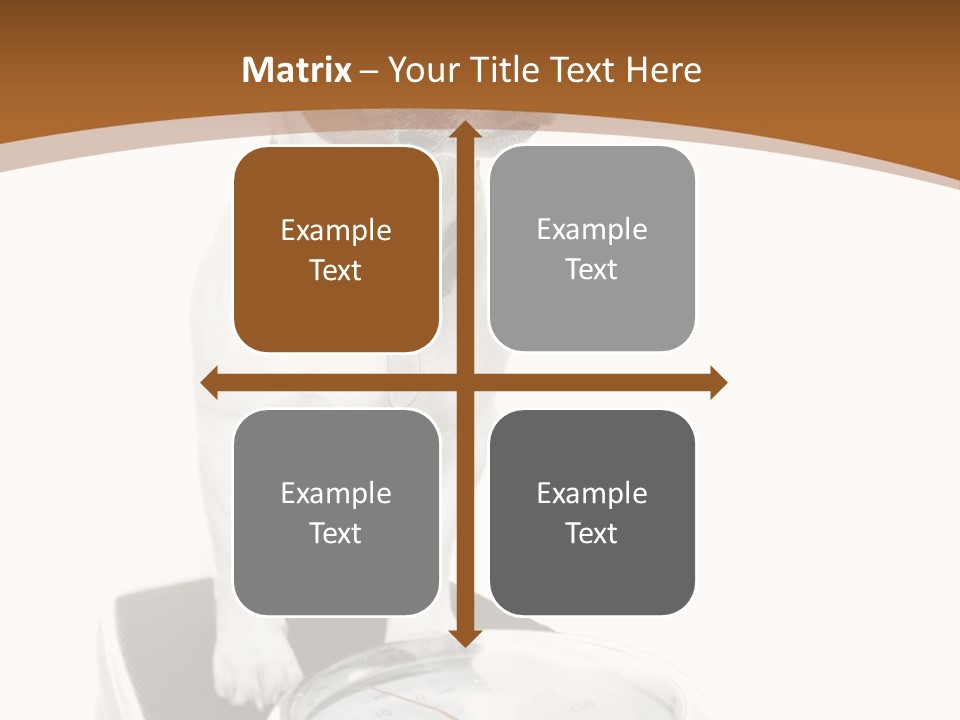 Matrix – Your Title Text Here

Example Text

Example Text

Example Text

Example Text